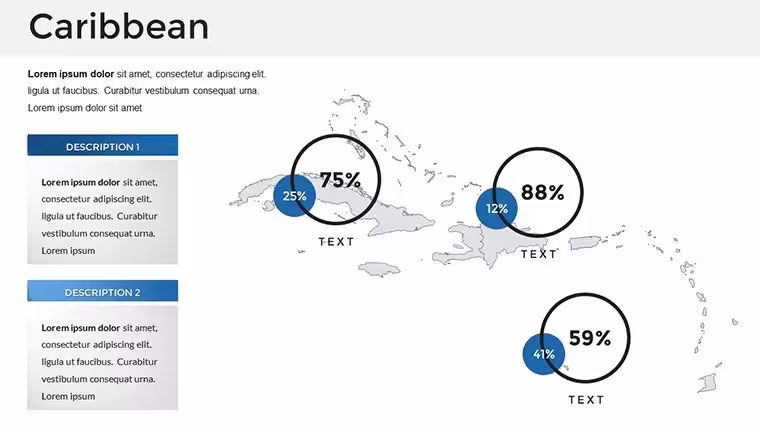 Caribbean

**Lorem ipsum dolor** sit amet, consectetur adipiscing elit. ligula ut faucibus. Curabitur vestibulum consequat urna. Lorem ipsum dolor sit amet

DESCRIPTION 1

**Lorem ipsum dolor** sit amet, consectetur adipiscing elit. ligula ut faucibus. Curabitur vestibulum consequat urna. Lorem ipsum

DESCRIPTION 2

**Lorem ipsum dolor** sit amet, consectetur adipiscing elit. ligula ut faucibus. Curabitur vestibulum consequat urna. Lorem ipsum

25%
75%
TEXT

12%
88%
TEXT

41%
59%
TEXT